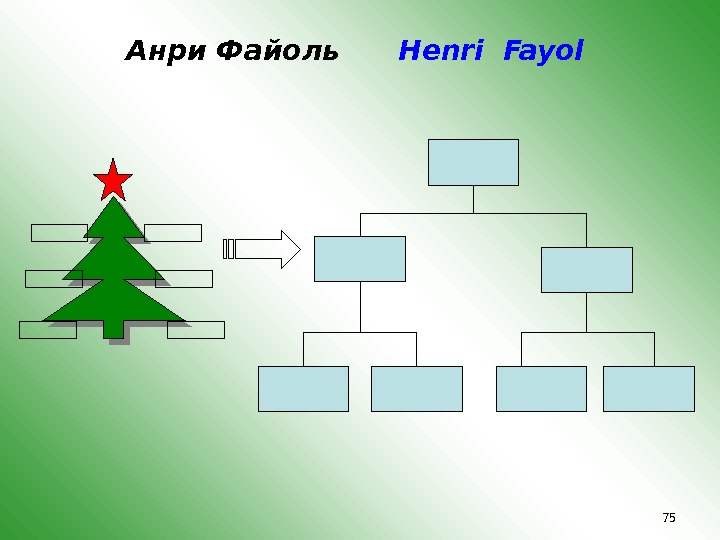 Анри Файоль Henri Fayol

75